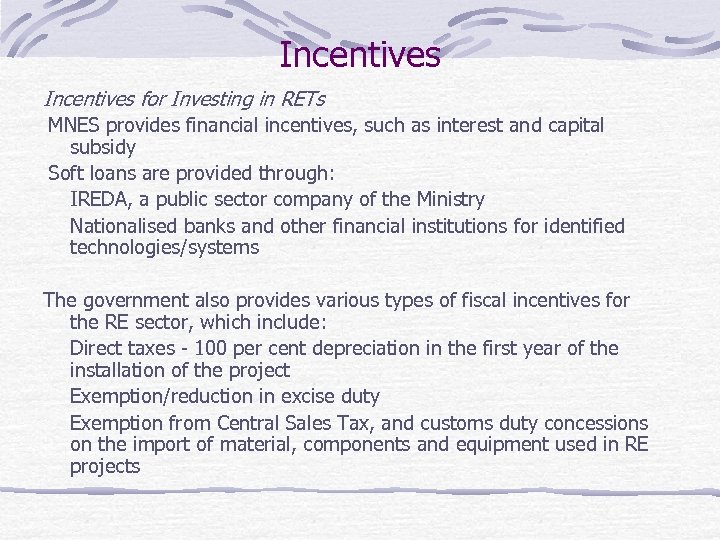 Incentives

Incentives for Investing in RETs

MNES provides financial incentives, such as interest and capital subsidy

Soft loans are provided through:

IREDA, a public sector company of the Ministry

Nationalised banks and other financial institutions for identified technologies/systems

The government also provides various types of fiscal incentives for the RE sector, which include:

Direct taxes - 100 per cent depreciation in the first year of the installation of the project

Exemption/reduction in excise duty

Exemption from Central Sales Tax, and customs duty concessions on the import of material, components and equipment used in RE projects